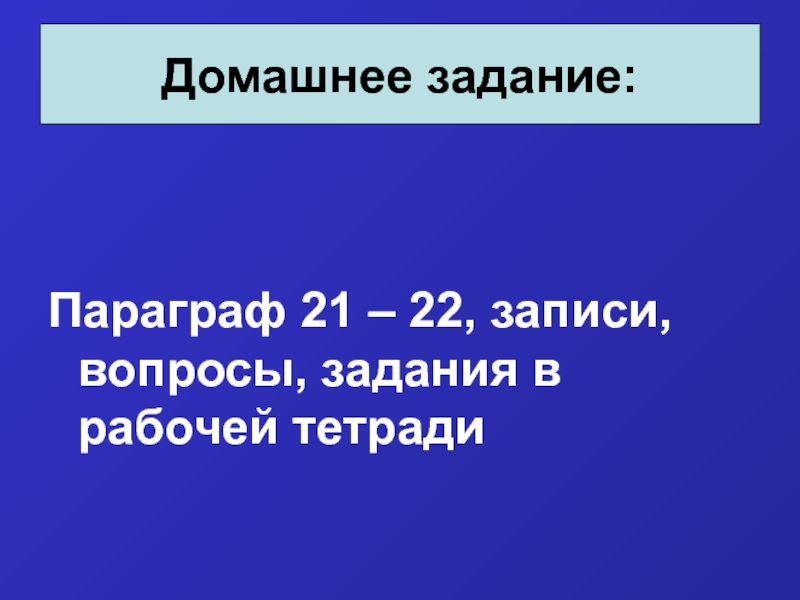 Домашнее задание:

Параграф 21 – 22, записи, вопросы, задания в рабочей тетради